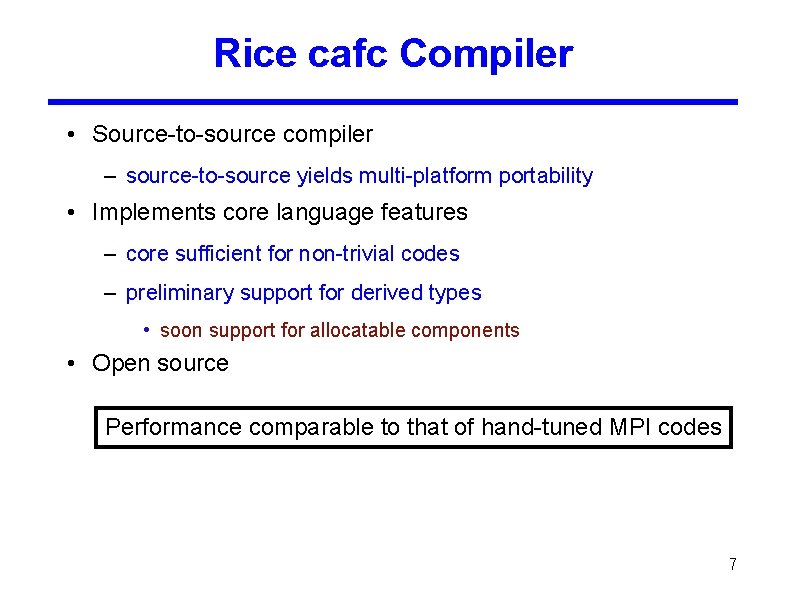 Rice cafc Compiler

• Source-to-source compiler

– source-to-source yields multi-platform portability

• Implements core language features

– core sufficient for non-trivial codes

– preliminary support for derived types

• soon support for allocatable components

• Open source

Performance comparable to that of hand-tuned MPI codes

7